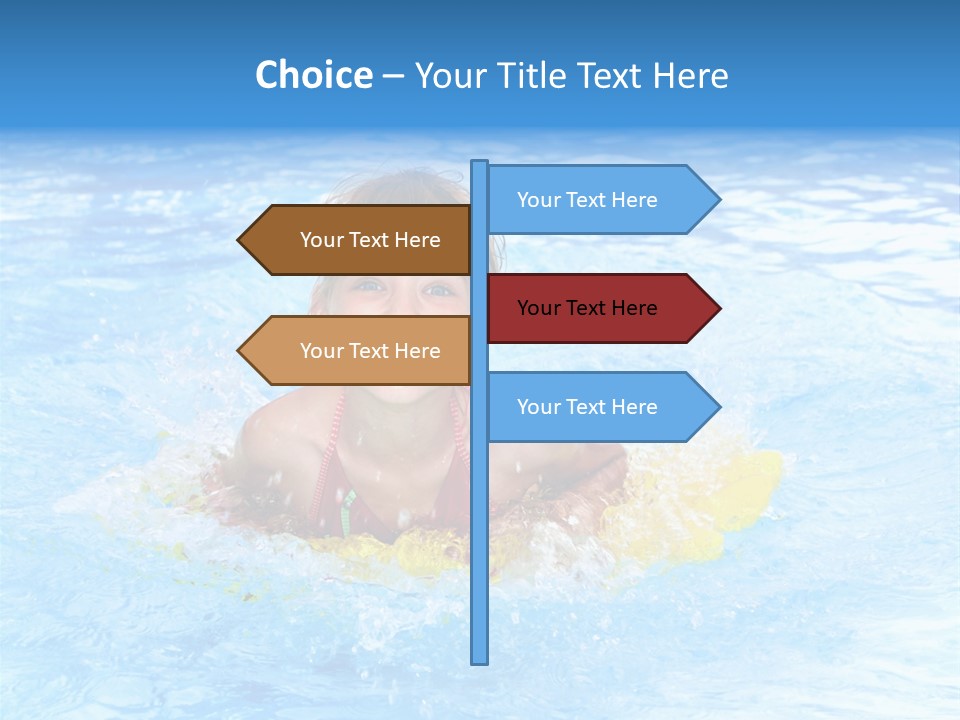 Choice – Your Title Text Here

Your Text Here

Your Text Here

Your Text Here

Your Text Here

Your Text Here